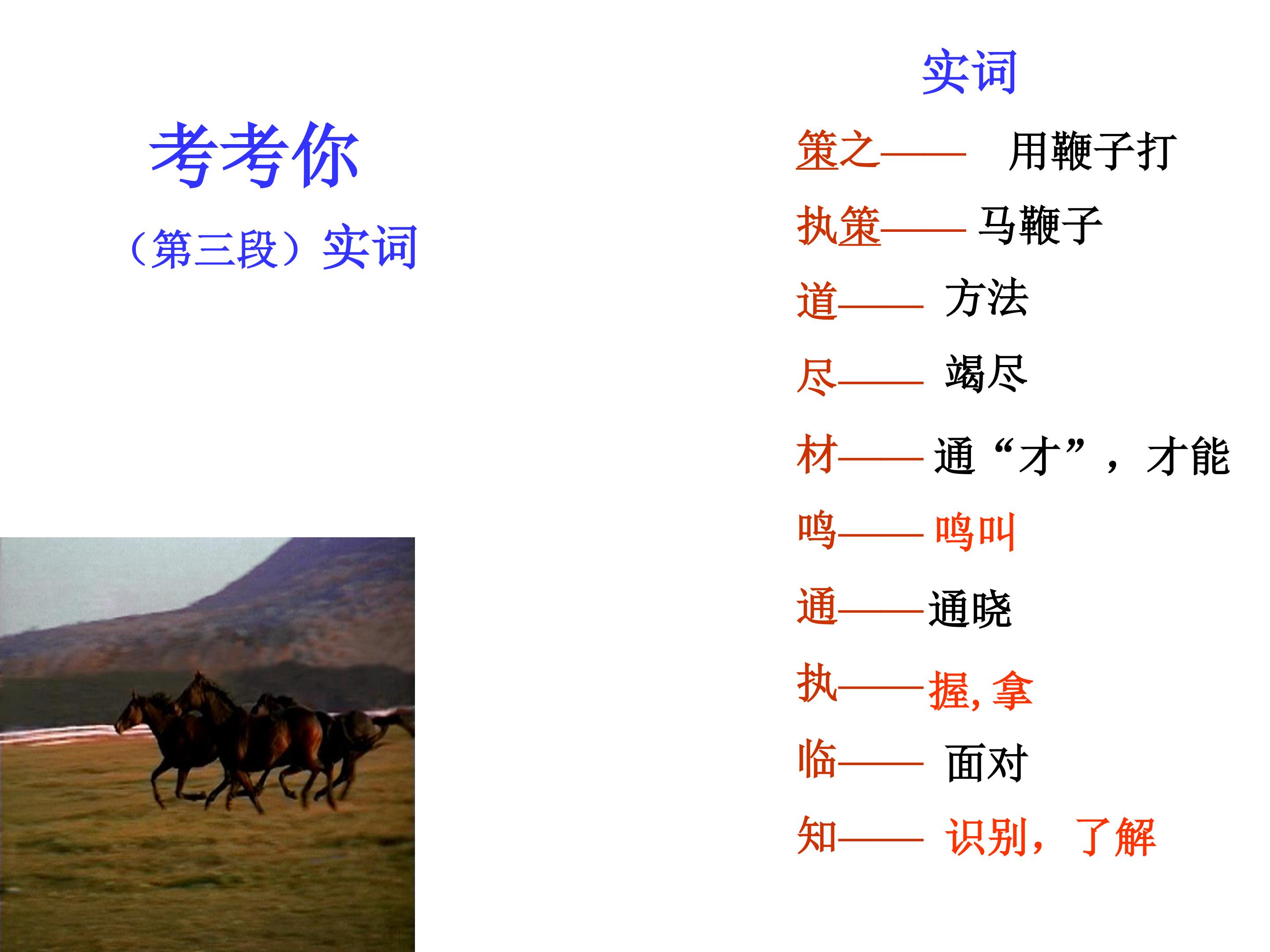 考考你

（第三段）实词

实词

策之—— 用鞭子打

执策—— 马鞭子

道—— 方法

尽—— 竭尽

材—— 通“才”，才能

鸣—— 鸣叫

通——通晓

执——握, 拿

临—— 面对

知—— 识别，了解